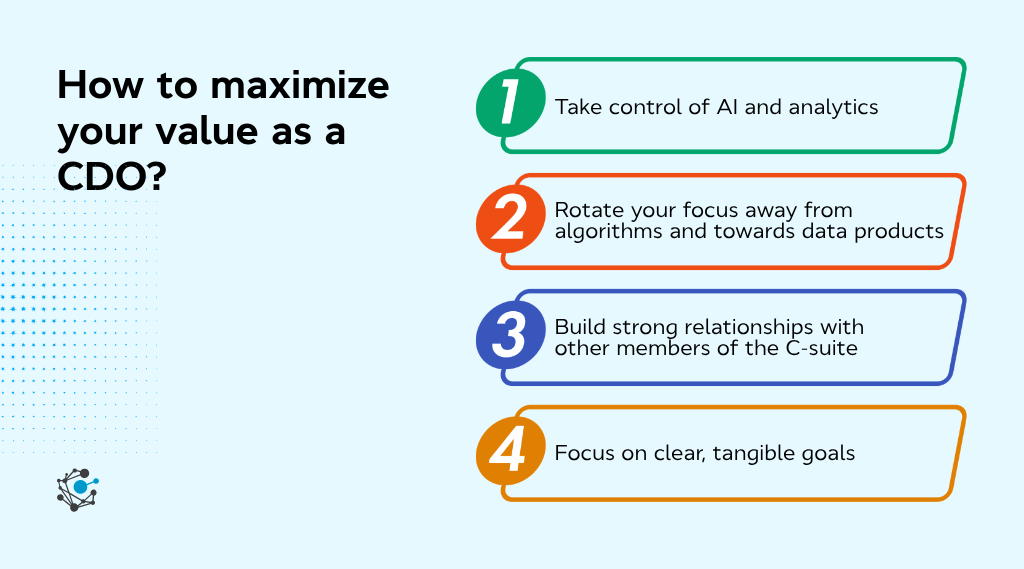 How to maximize your value as a CDO?

1 Take control of AI and analytics

2 Rotate your focus away from algorithms and towards data products

3 Build strong relationships with other members of the C-suite

4 Focus on clear, tangible goals